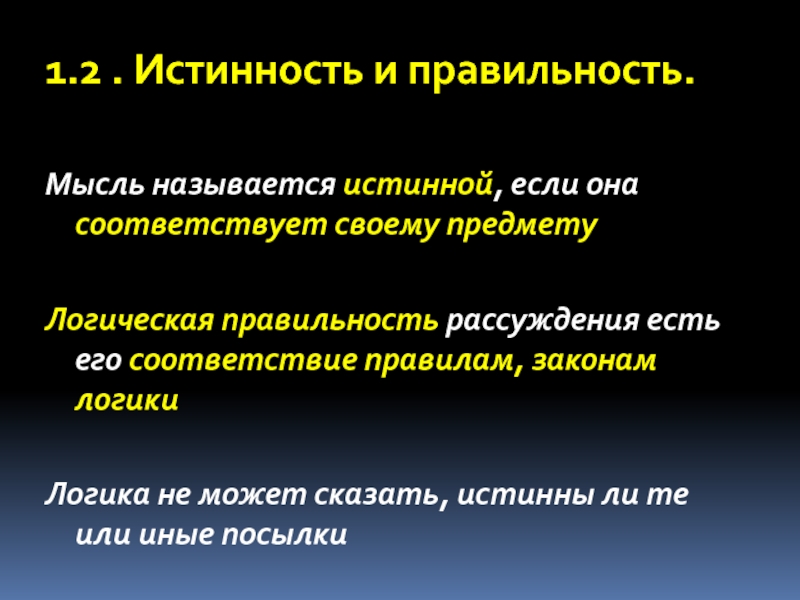 1.2 . Истинность и правильность.

Мысль называется истинной, если она соответствует своему предмету

Логическая правильность рассуждения есть его соответствие правилам, законам логики

Логика не может сказать, истинны ли те или иные посылки